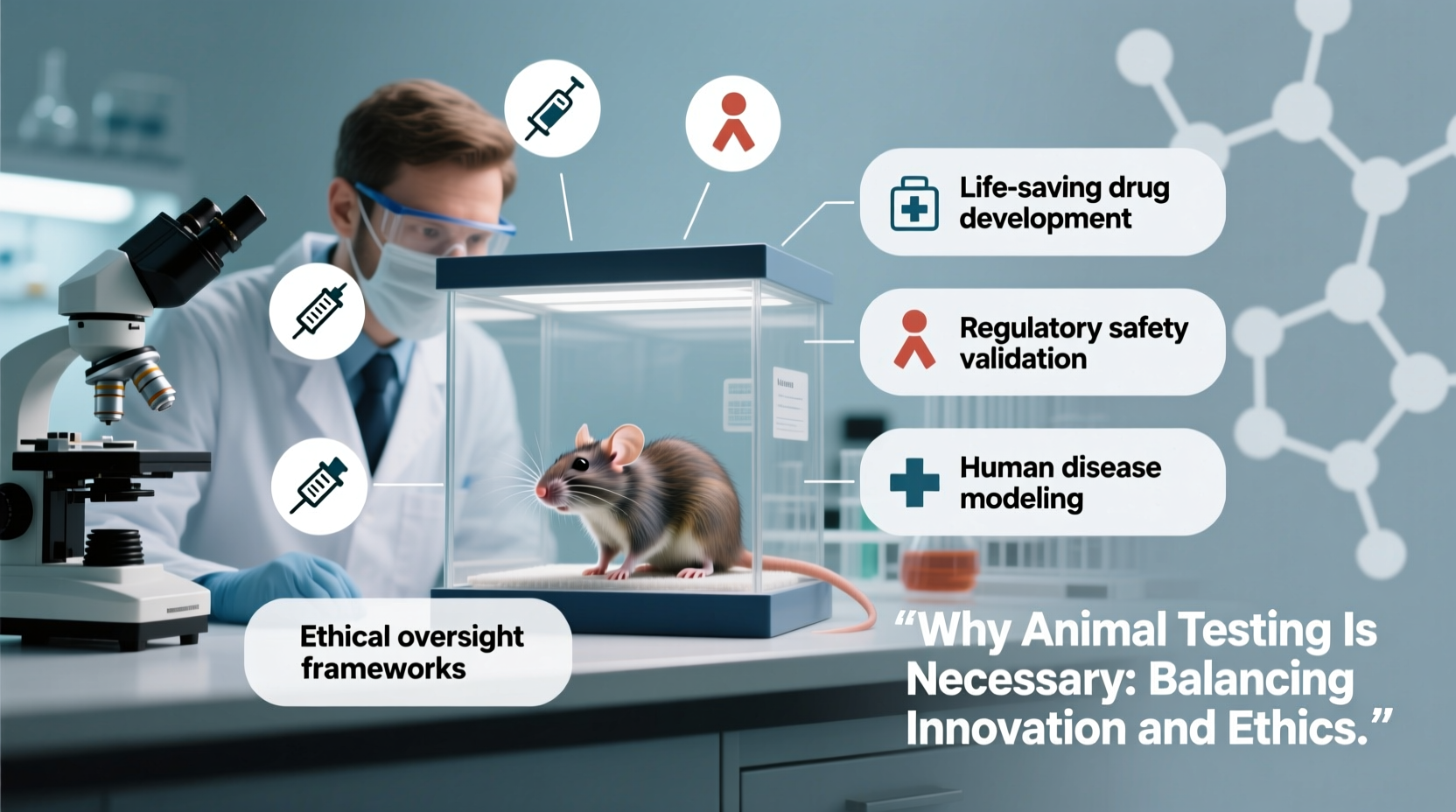 Life-saving drug development

Regulatory safety validation

Human disease modeling

Ethical oversight frameworks

“Why Animal Testing Is Necessary: Balancing Innovation and Ethics.”